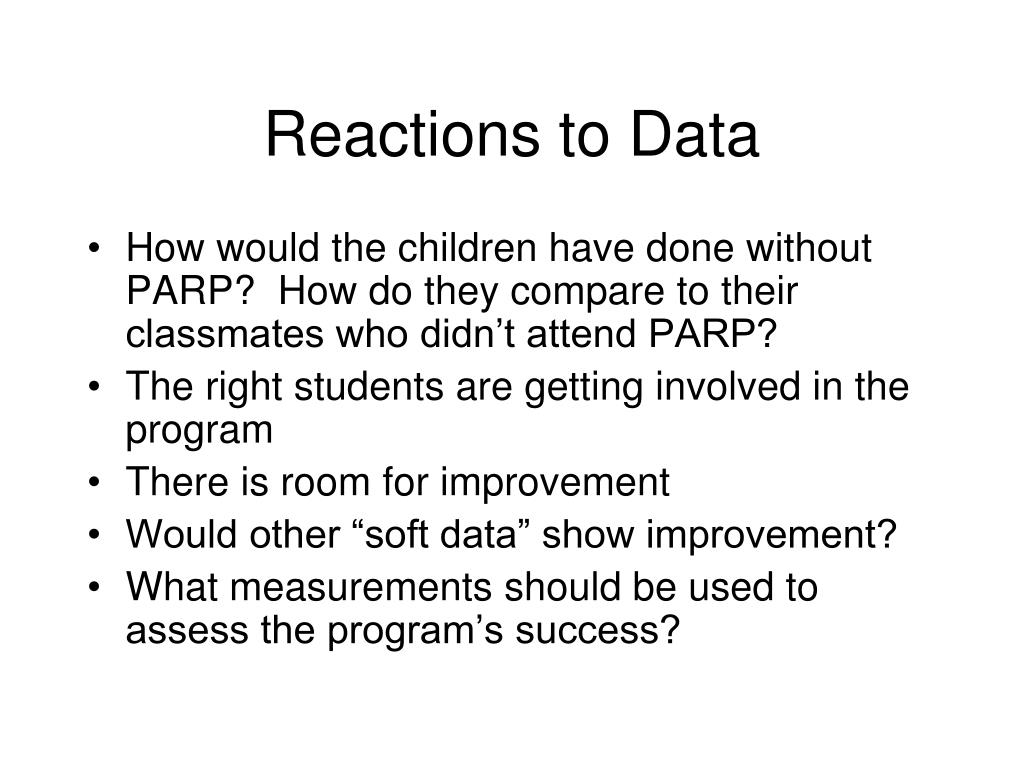 Reactions to Data

• How would the children have done without PARP? How do they compare to their classmates who didn’t attend PARP?
• The right students are getting involved in the program
• There is room for improvement
• Would other “soft data” show improvement?
• What measurements should be used to assess the program’s success?